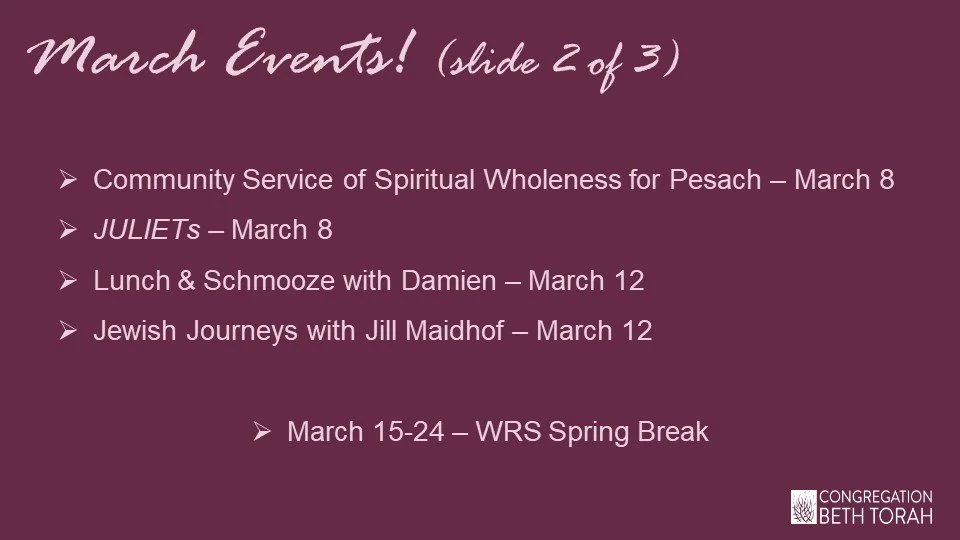 March Events! (slide 2 of 3)

➢ Community Service of Spiritual Wholeness for Pesach – March 8

➢ JULIETs – March 8

➢ Lunch & Schmooze with Damien – March 12

➢ Jewish Journeys with Jill Maidhof – March 12

➢ March 15-24 – WRS Spring Break

CONGREGATION BETH TORAH